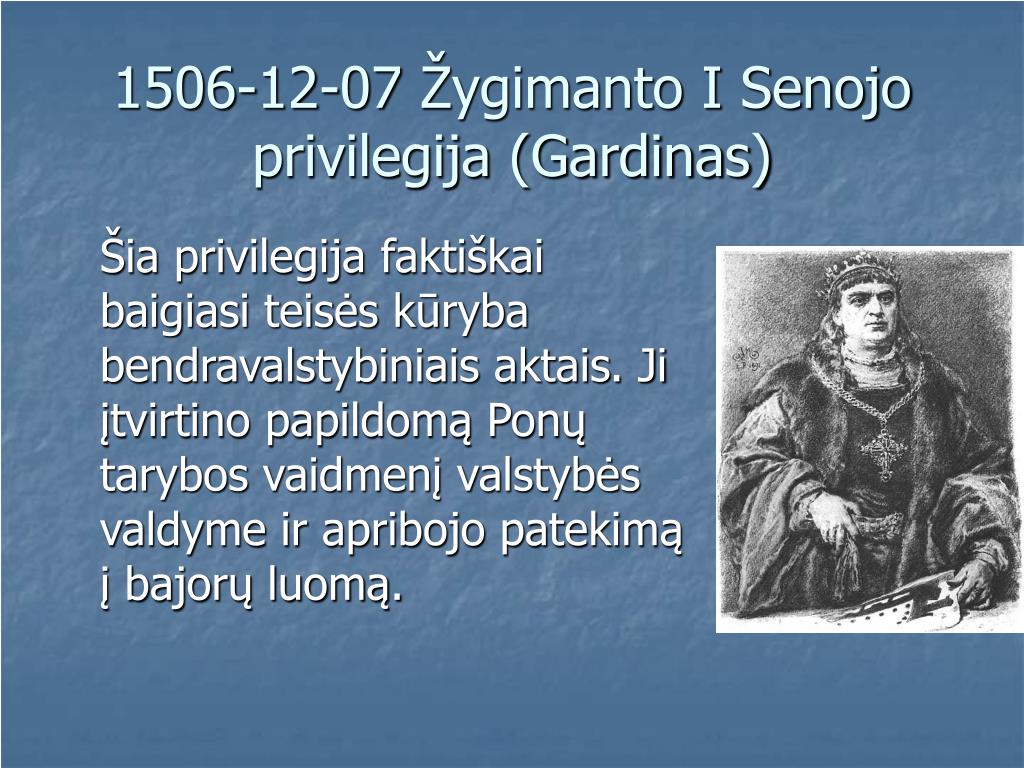 1506-12-07 Žygimanto I Senojo privilegija (Gardinas)

Šia privilegija faktiškai baigiasi teisės kūryba bendravalstybiniais aktais. Ji įtvirtino papildomą Ponų tarybos vaidmenį valstybės valdyme ir apribojo patekimą į bajorų luomą.